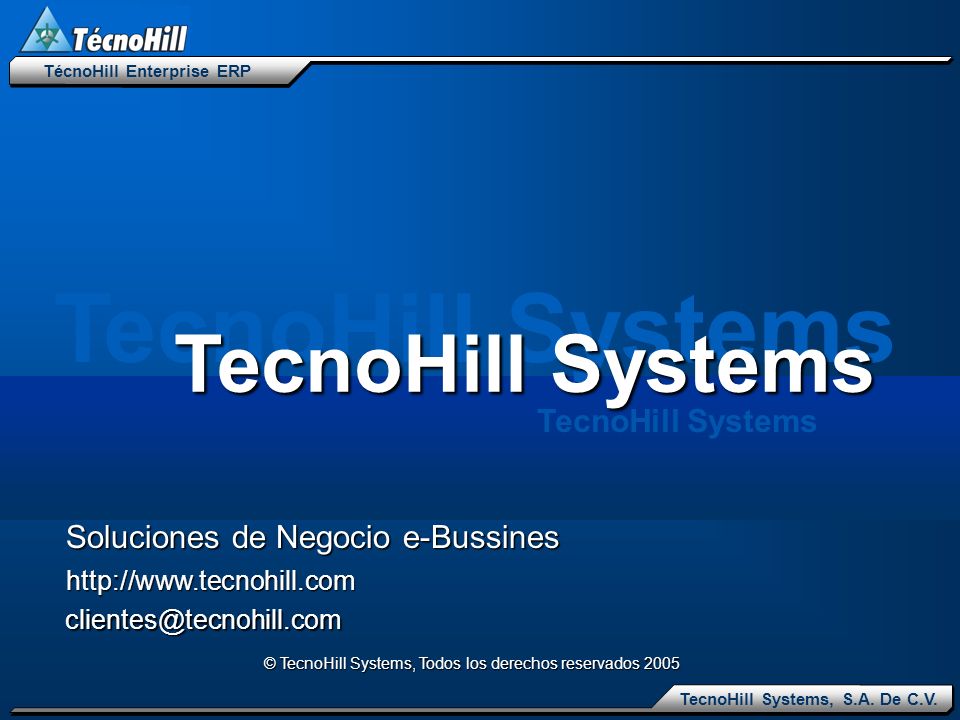 TécnoHill

TécnoHill Enterprise ERP

TecnoHill Systems

TecnoHill Systems

TecnoHill Systems

Soluciones de Negocio e-Bussines

http://www.tecnohill.com

clientes@tecnohill.com

© TecnoHill Systems, Todos los derechos reservados 2005

TecnoHill Systems, S.A. De C.V.